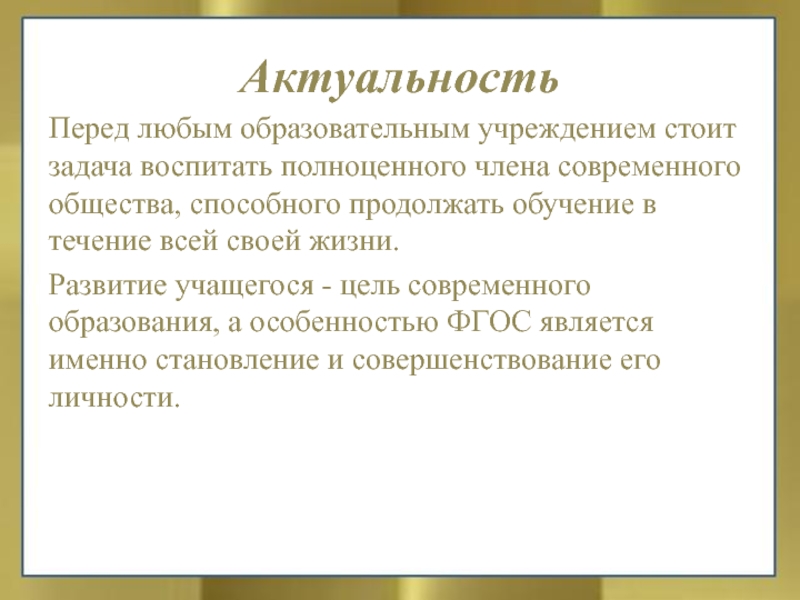 Актуальность

Перед любым образовательным учреждением стоит задача воспитать полноценного члена современного общества, способного продолжать обучение в течение всей своей жизни.

Развитие учащегося - цель современного образования, а особенностью ФГОС является именно становление и совершенствование его личности.